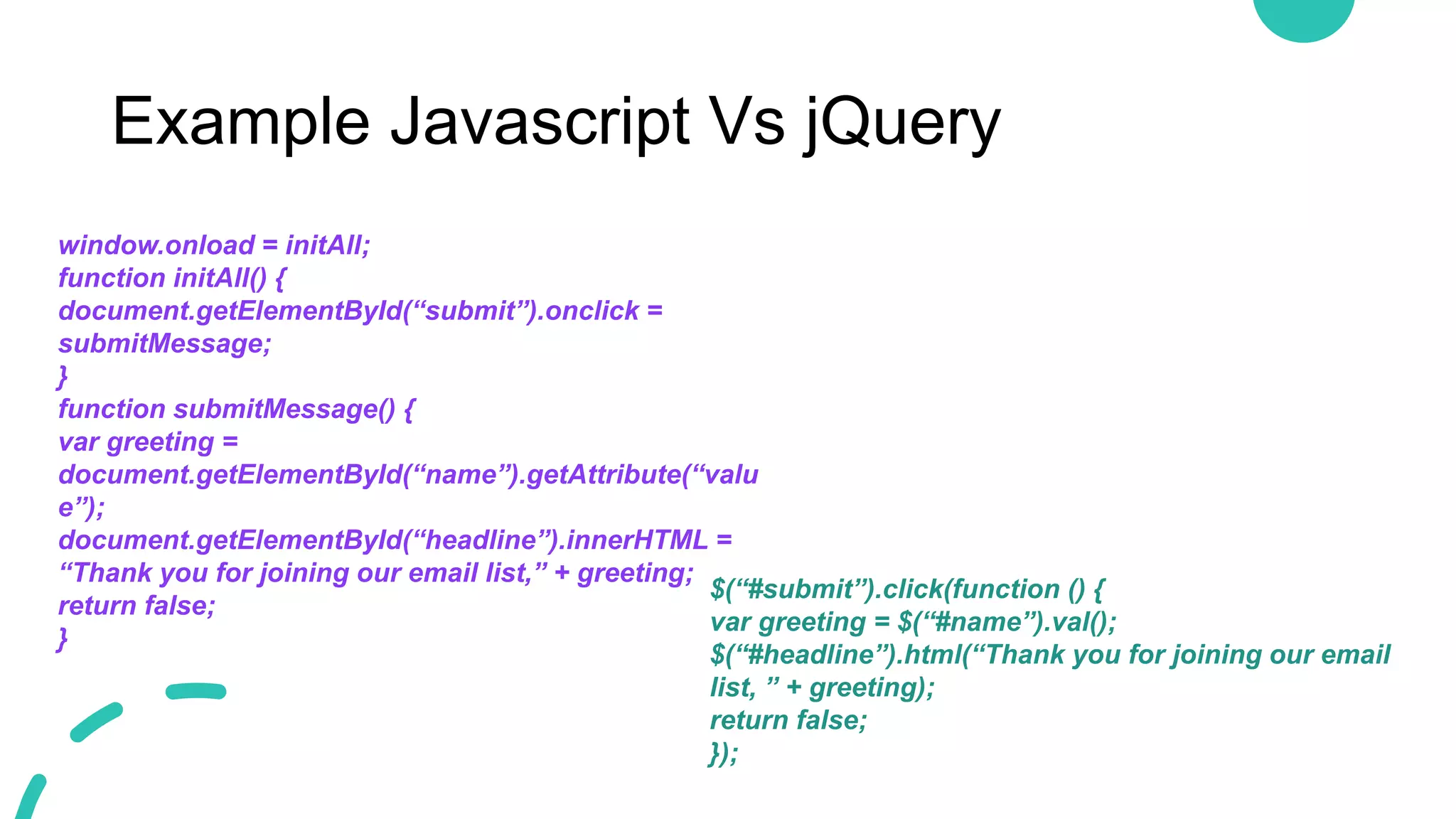 Example Javascript Vs jQuery

window.onload = initAll;
function initAll() {
document.getElementById(“submit”).onclick = submitMessage;
}
function submitMessage() {
var greeting = document.getElementById(“name”).getAttribute(“value”);
document.getElementById(“headline”).innerHTML = “Thank you for joining our email list,” + greeting;
return false;
}

$(“#submit”).click(function () {
var greeting = $(“#name”).val();
$(“#headline”).html(“Thank you for joining our email list, ” + greeting);
return false;
});